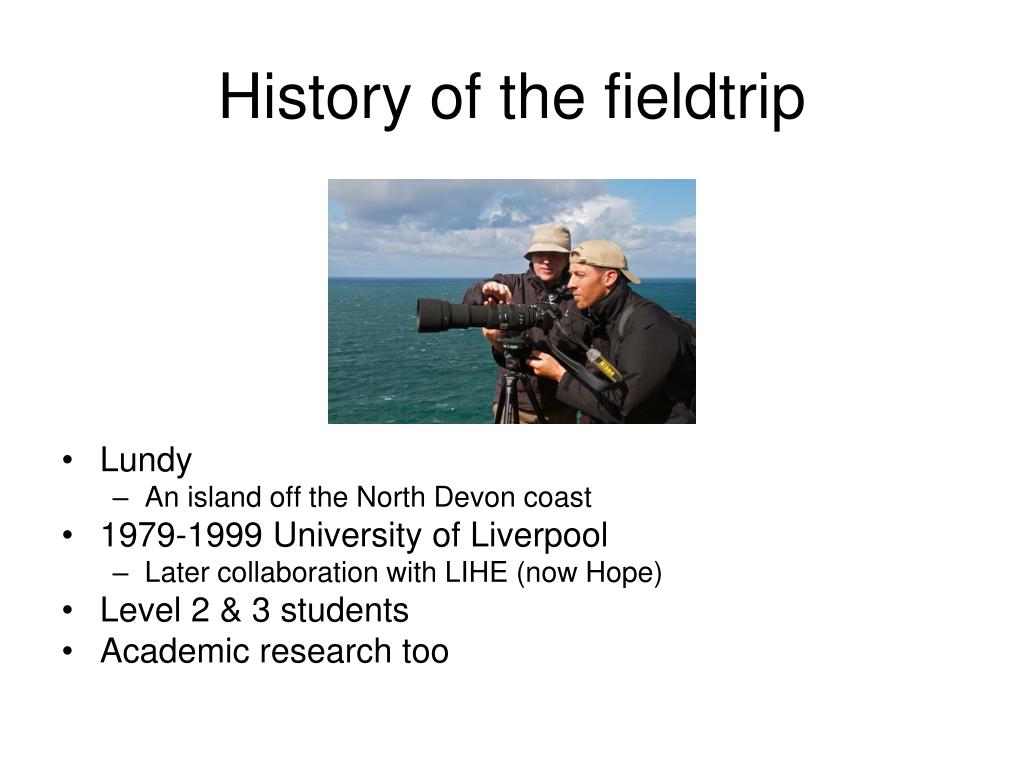 History of the fieldtrip

• Lundy
– An island off the North Devon coast
• 1979-1999 University of Liverpool
– Later collaboration with LIHE (now Hope)
• Level 2 & 3 students
• Academic research too